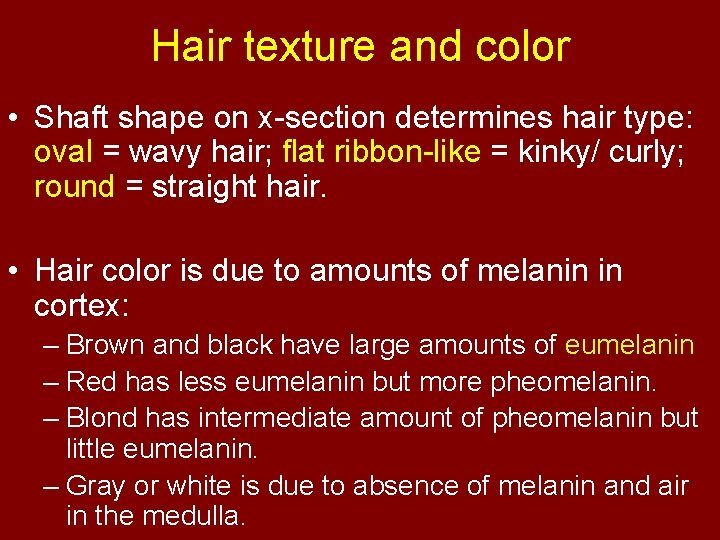 Hair texture and color

• Shaft shape on x-section determines hair type: oval = wavy hair; flat ribbon-like = kinky/ curly; round = straight hair.

• Hair color is due to amounts of melanin in cortex:
– Brown and black have large amounts of eumelanin
– Red has less eumelanin but more pheomelanin.
– Blond has intermediate amount of pheomelanin but little eumelanin.
– Gray or white is due to absence of melanin and air in the medulla.